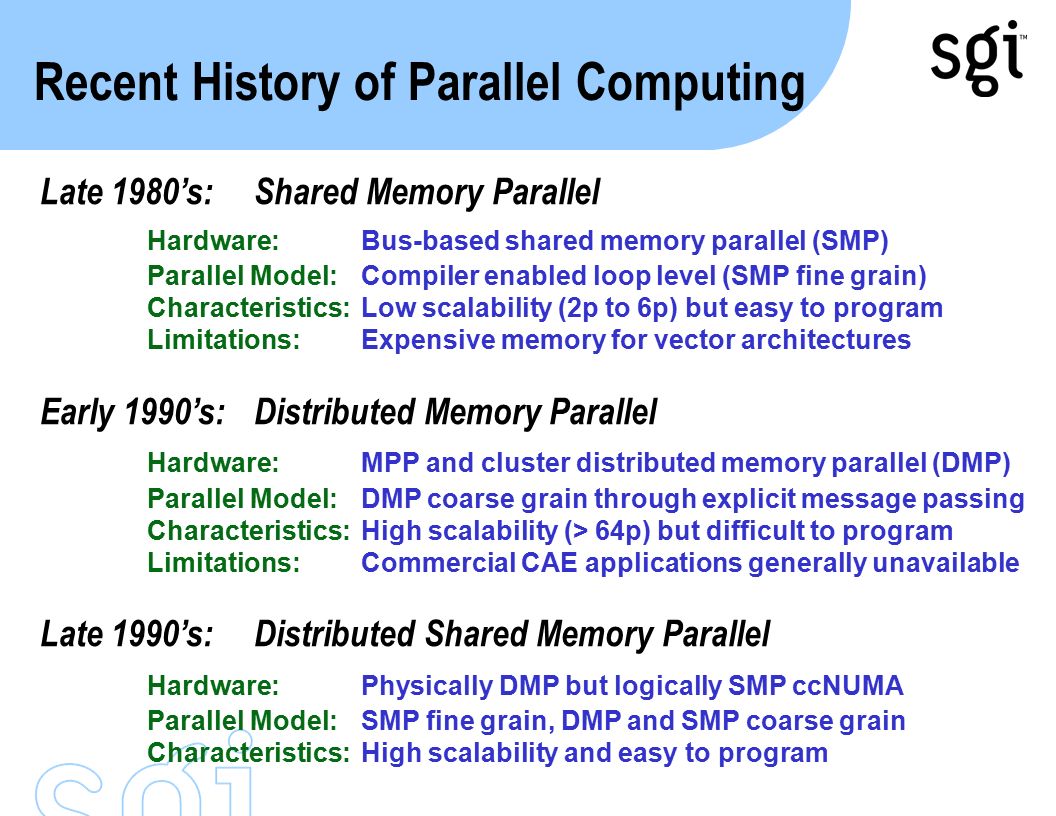 Recent History of Parallel Computing

sgi™

Late 1980's: Shared Memory Parallel

Hardware: Bus-based shared memory parallel (SMP)
Parallel Model: Compiler enabled loop level (SMP fine grain)
Characteristics: Low scalability (2p to 6p) but easy to program
Limitations: Expensive memory for vector architectures

Early 1990's: Distributed Memory Parallel

Hardware: MPP and cluster distributed memory parallel (DMP)
Parallel Model: DMP coarse grain through explicit message passing
Characteristics: High scalability (> 64p) but difficult to program
Limitations: Commercial CAE applications generally unavailable

Late 1990's: Distributed Shared Memory Parallel

Hardware: Physically DMP but logically SMP ccNUMA
Parallel Model: SMP fine grain, DMP and SMP coarse grain
Characteristics: High scalability and easy to program

sgi